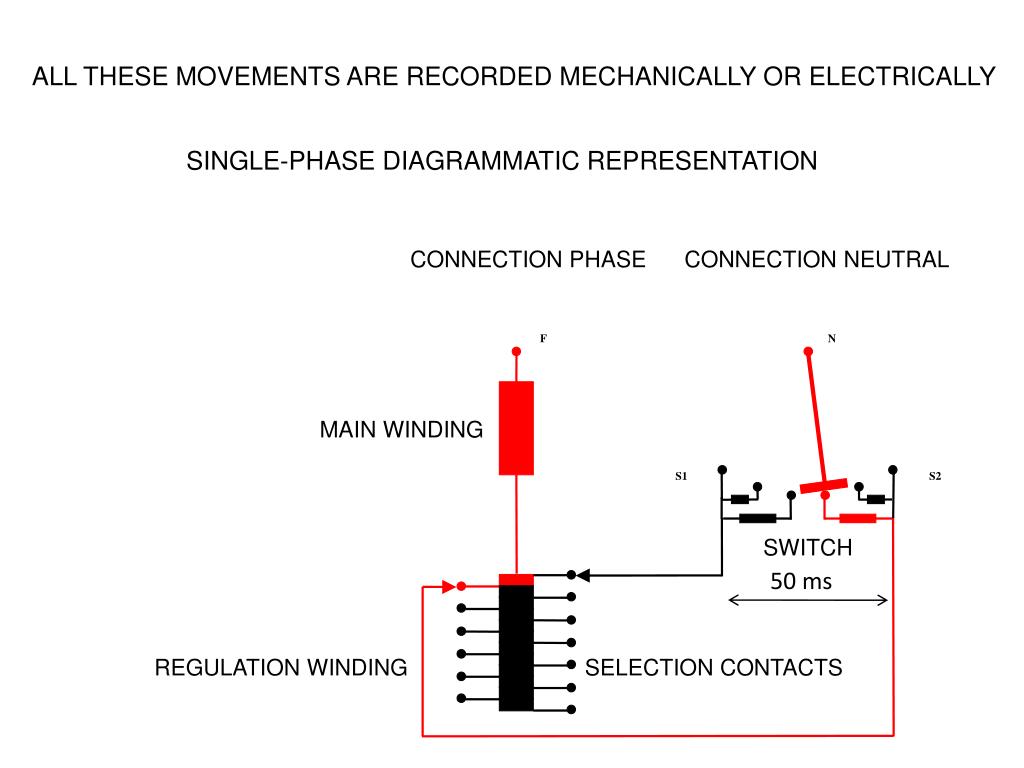 ALL THESE MOVEMENTS ARE RECORDED MECHANICALLY OR ELECTRICALLY

SINGLE-PHASE DIAGRAMMATIC REPRESENTATION

CONNECTION PHASE

CONNECTION NEUTRAL

F

N

MAIN WINDING

S1

S2

SWITCH

50 ms

REGULATION WINDING

SELECTION CONTACTS